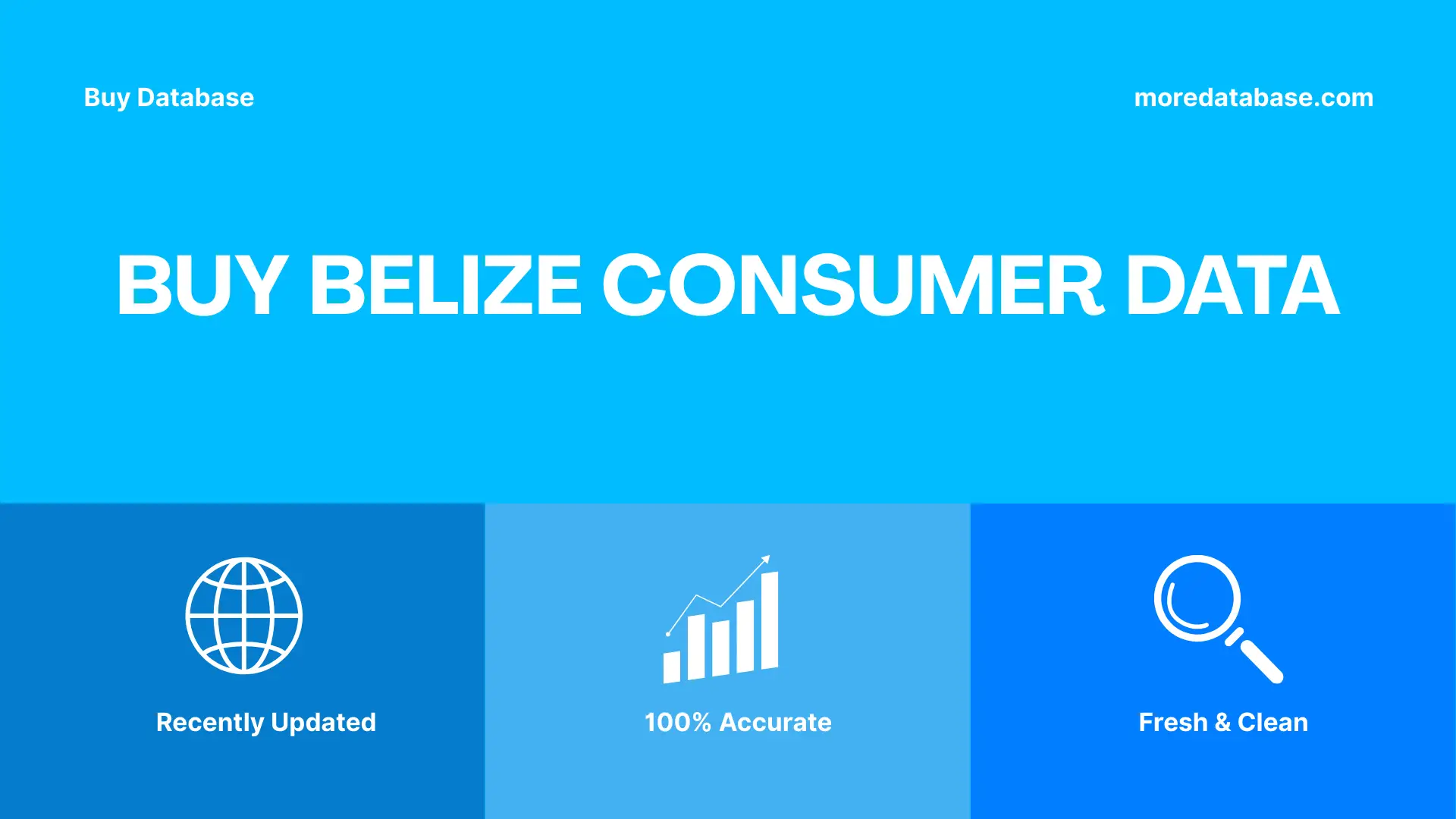 Buy Database

moredatabase.com

BUY BELIZE CONSUMER DATA

Recently Updated

100% Accurate

Fresh & Clean